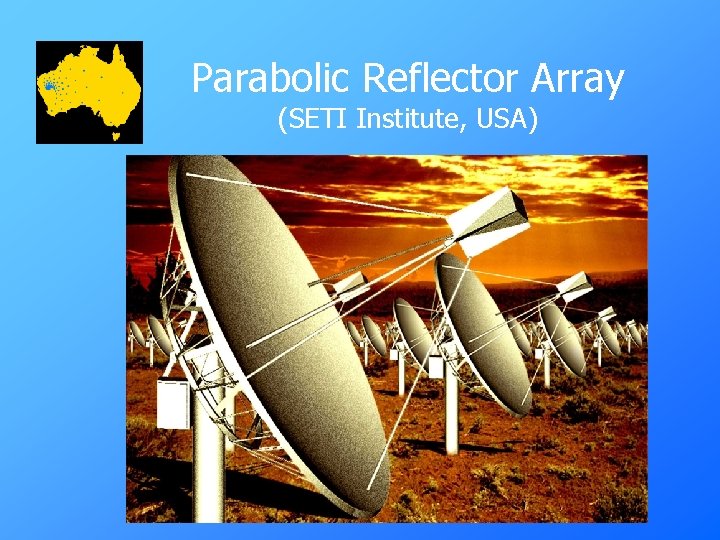 Parabolic Reflector Array
(SETI Institute, USA)